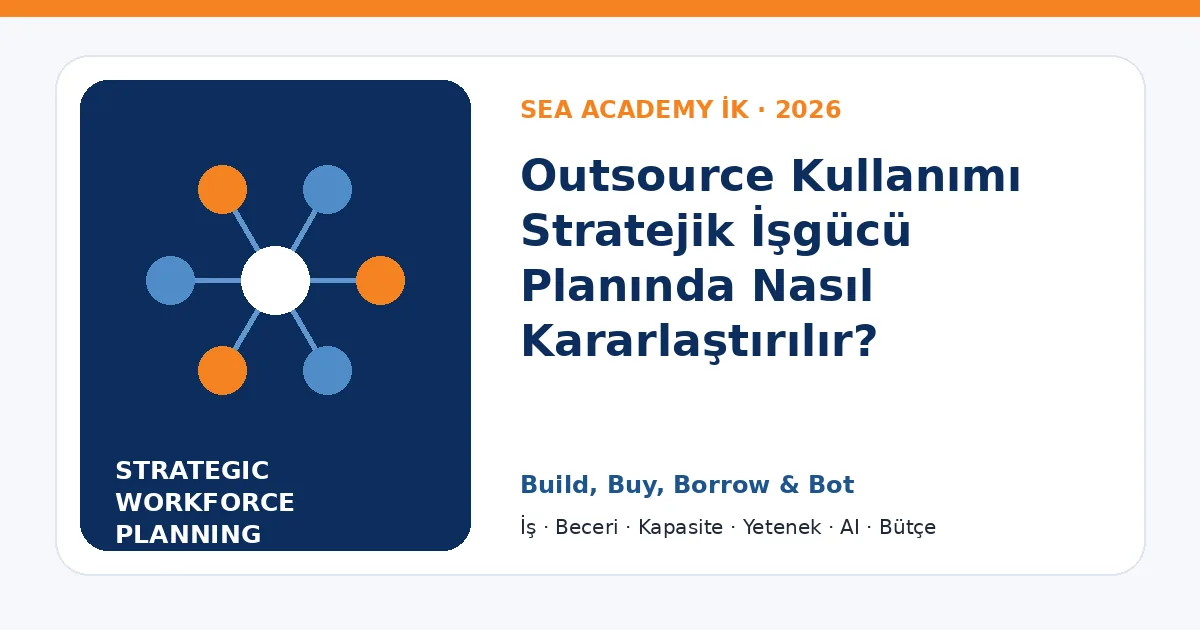 STRATEGIC WORKFORCE PLANNING

SEA ACADEMY İK · 2026

Outsource Kullanımı Stratejik İşgücü Planında Nasıl Kararlaştırılır?

Build, Buy, Borrow & Bot

İş · Beceri · Kapasite · Yetenek · AI · Bütçe